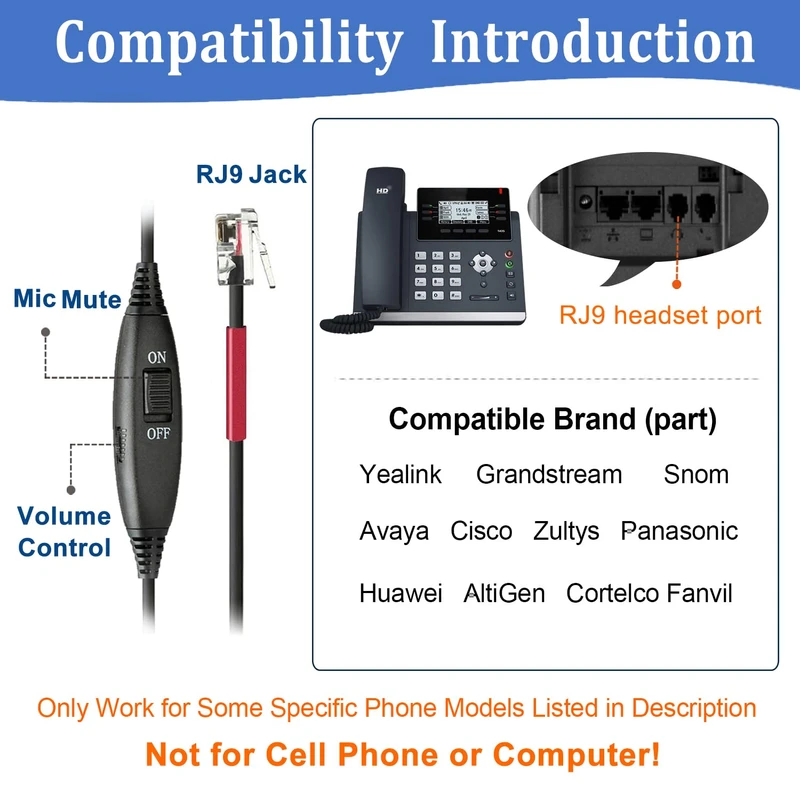 Compatibility Introduction

RJ9 Jack

Mic Mute

ON

OFF

Volume Control

HD

RJ9 headset port

Compatible Brand (part)

Yealink Grandstream Snom

Avaya Cisco Zultys Panasonic

Huawei AltiGen Cortelco Fanvil

Only Work for Some Specific Phone Models Listed in Description

Not for Cell Phone or Computer!